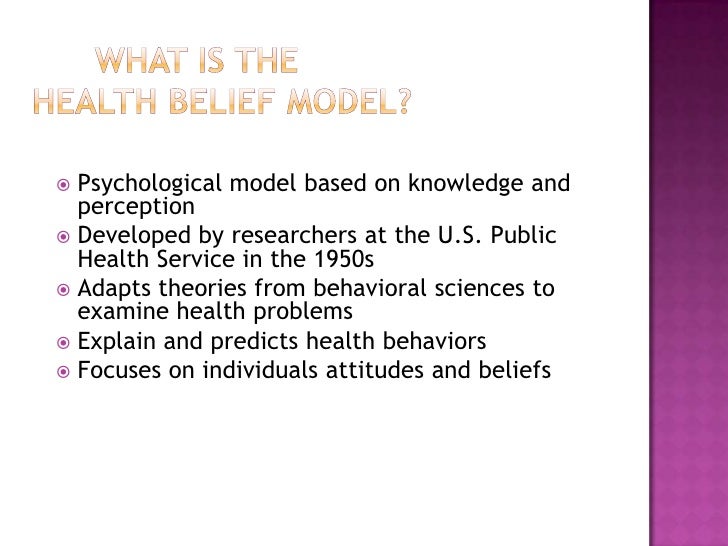 WHAT IS THE
HEALTH BELIEF MODEL?

Psychological model based on knowledge and perception

Developed by researchers at the U.S. Public Health Service in the 1950s

Adapts theories from behavioral sciences to examine health problems

Explain and predicts health behaviors

Focuses on individuals attitudes and beliefs